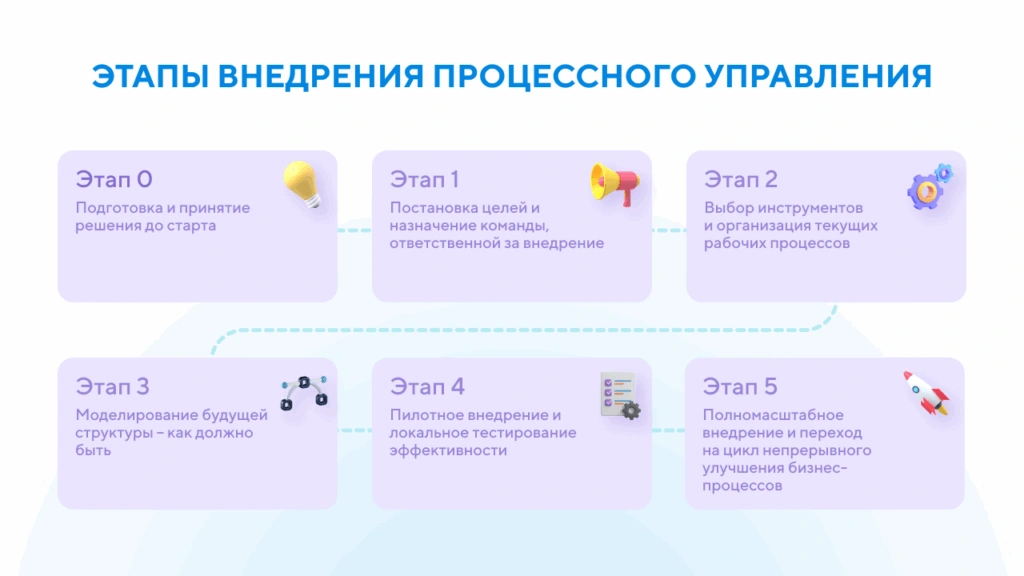 ЭТАПЫ ВНЕДРЕНИЯ ПРОЦЕССНОГО УПРАВЛЕНИЯ

Этап 0
Подготовка и принятие решения до старта

Этап 1
Постановка целей и назначение команды, ответственной за внедрение

Этап 2
Выбор инструментов и организация текущих рабочих процессов

Этап 3
Моделирование будущей структуры – как должно быть

Этап 4
Пилотное внедрение и локальное тестирование эффективности

Этап 5
Полномасштабное внедрение и переход на цикл непрерывного улучшения бизнес-процессов